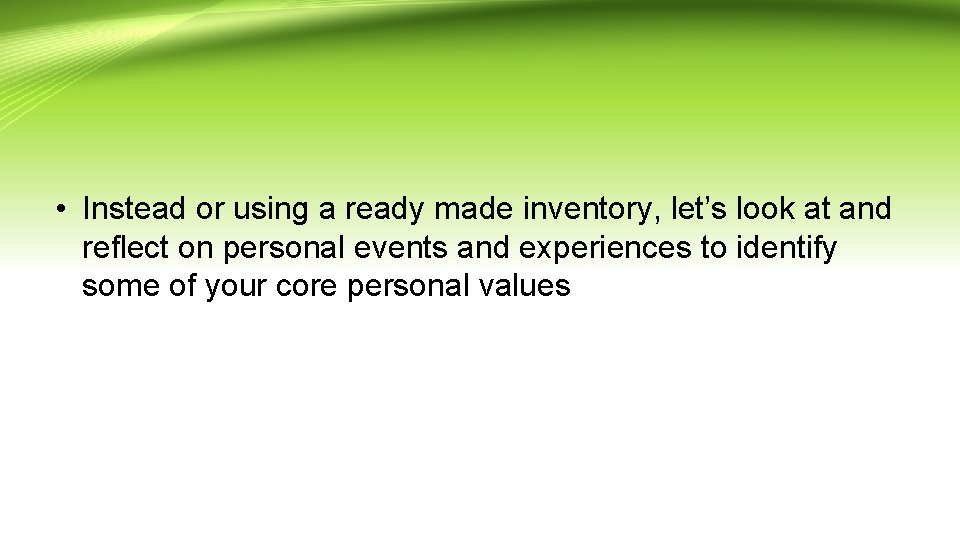 • Instead or using a ready made inventory, let’s look at and reflect on personal events and experiences to identify some of your core personal values